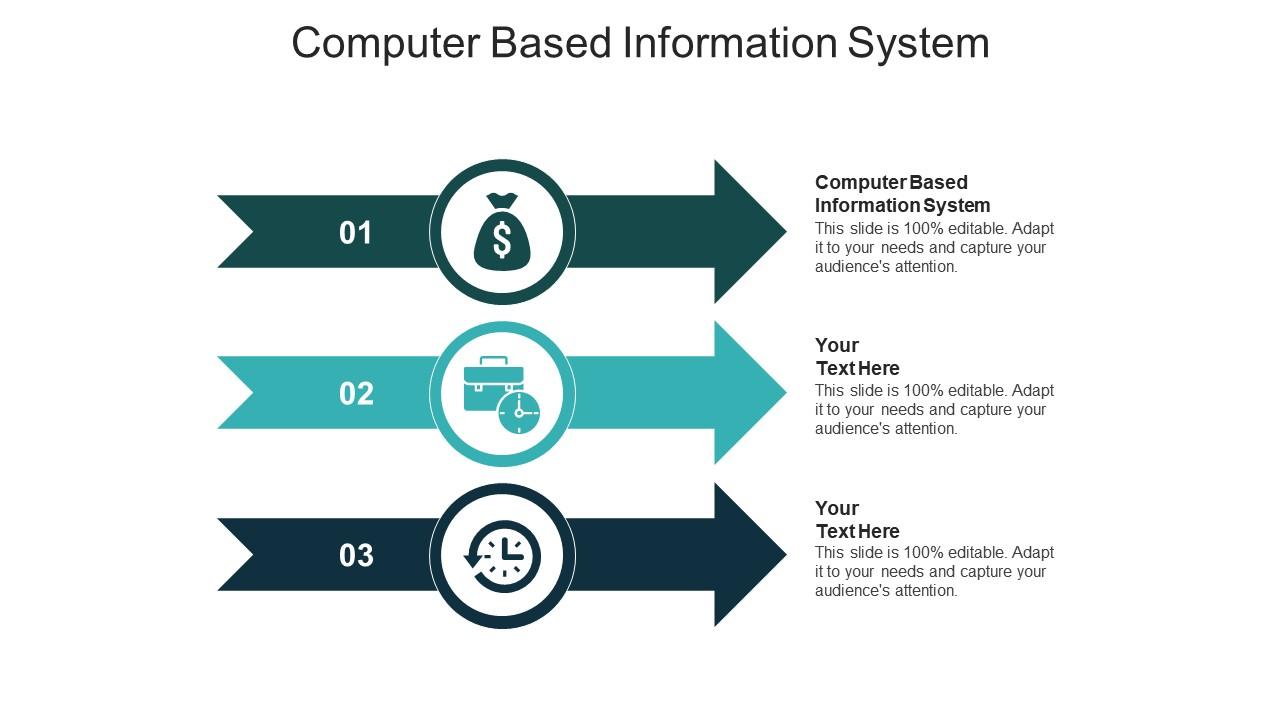 Computer Based Information System

01

Computer Based Information System
This slide is 100% editable. Adapt it to your needs and capture your audience's attention.

02

Your Text Here
This slide is 100% editable. Adapt it to your needs and capture your audience's attention.

03

Your Text Here
This slide is 100% editable. Adapt it to your needs and capture your audience's attention.